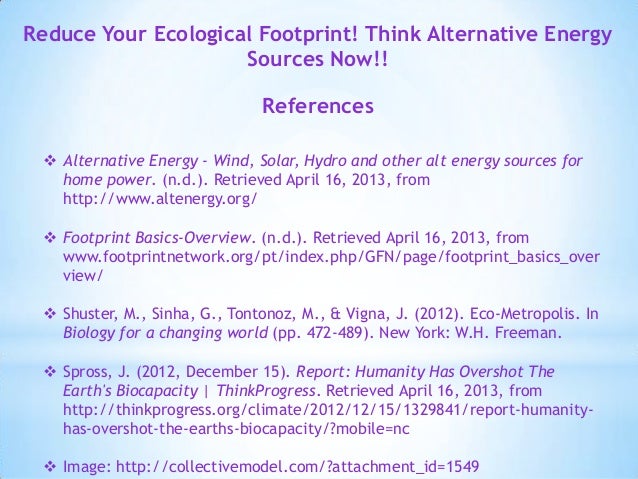 Reduce Your Ecological Footprint! Think Alternative Energy Sources Now!!

References

❖ Alternative Energy - Wind, Solar, Hydro and other alt energy sources for home power. (n.d.). Retrieved April 16, 2013, from http://www.altenergy.org/

❖ Footprint Basics-Overview. (n.d.). Retrieved April 16, 2013, from www.footprintnetwork.org/pt/index.php/GFN/page/footprint_basics_overview/

❖ Shuster, M., Sinha, G., Tontonoz, M., & Vigna, J. (2012). Eco-Metropolis. In Biology for a changing world (pp. 472-489). New York: W.H. Freeman.

❖ Spross, J. (2012, December 15). Report: Humanity Has Overshot The Earth's Biocapacity | ThinkProgress. Retrieved April 16, 2013, from http://thinkprogress.org/climate/2012/12/15/1329841/report-humanity-has-overshot-the-earths-biocapacity/?mobile=nc

❖ Image: http://collectivemodel.com/?attachment_id=1549